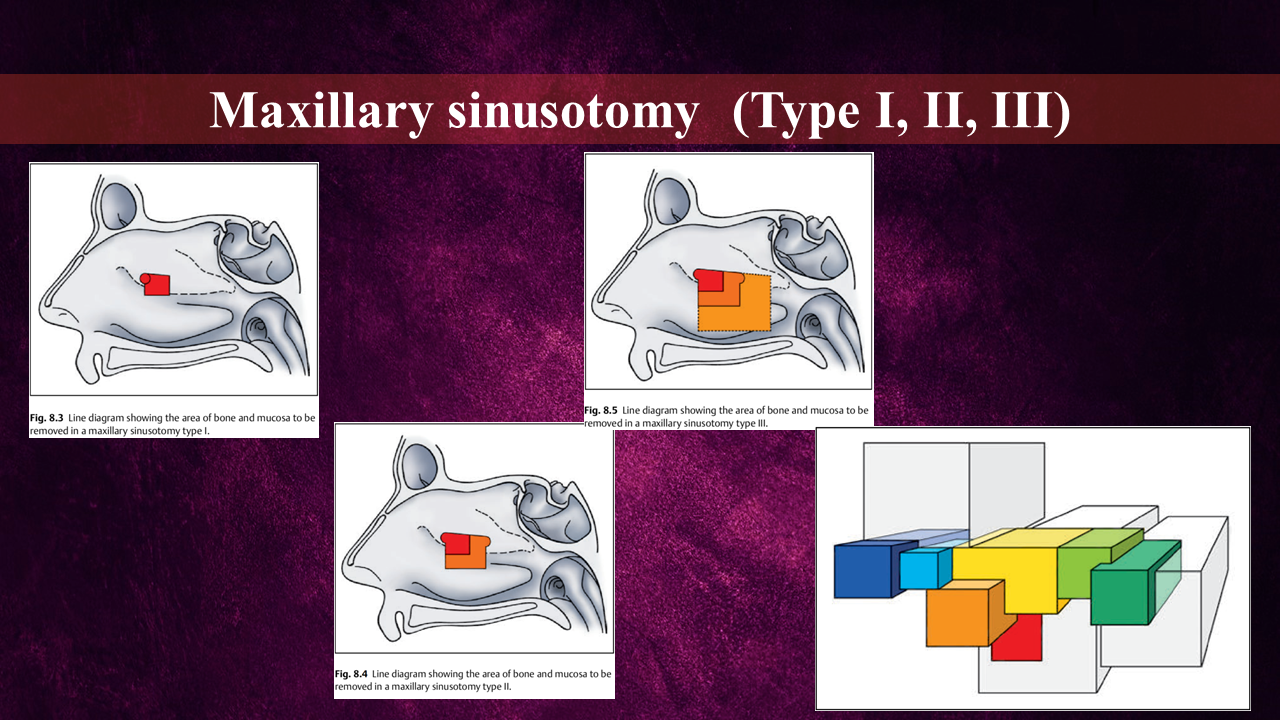 Maxillary sinusotomy (Type I, II, III)

Fig. 8.3 Line diagram showing the area of bone and mucosa to be removed in a maxillary sinusotomy type I.

Fig. 8.5 Line diagram showing the area of bone and mucosa to be removed in a maxillary sinusotomy type III.

Fig. 8.4 Line diagram showing the area of bone and mucosa to be removed in a maxillary sinusotomy type II.